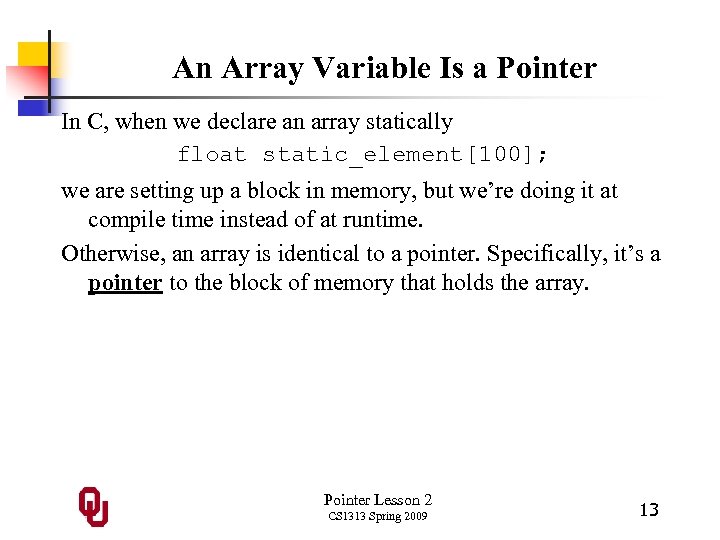 An Array Variable Is a Pointer

In C, when we declare an array statically

float static_element[100];

we are setting up a block in memory, but we're doing it at compile time instead of at runtime.

Otherwise, an array is identical to a pointer. Specifically, it's a pointer to the block of memory that holds the array.

OU

Pointer Lesson 2
CS1313 Spring 2009

13